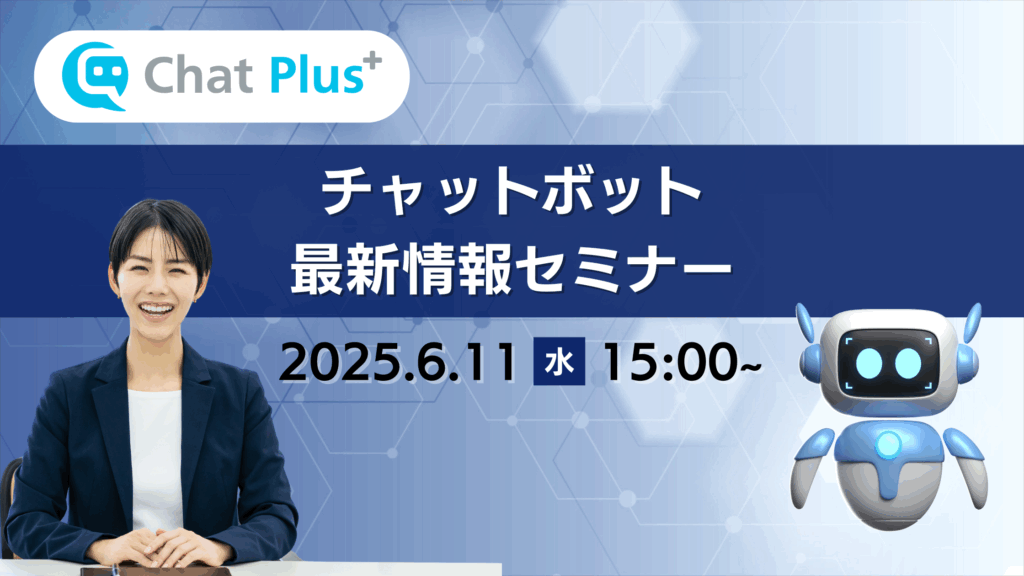 Chat Plus+

チャットボット
最新情報セミナー

2025.6.11 水 15:00~